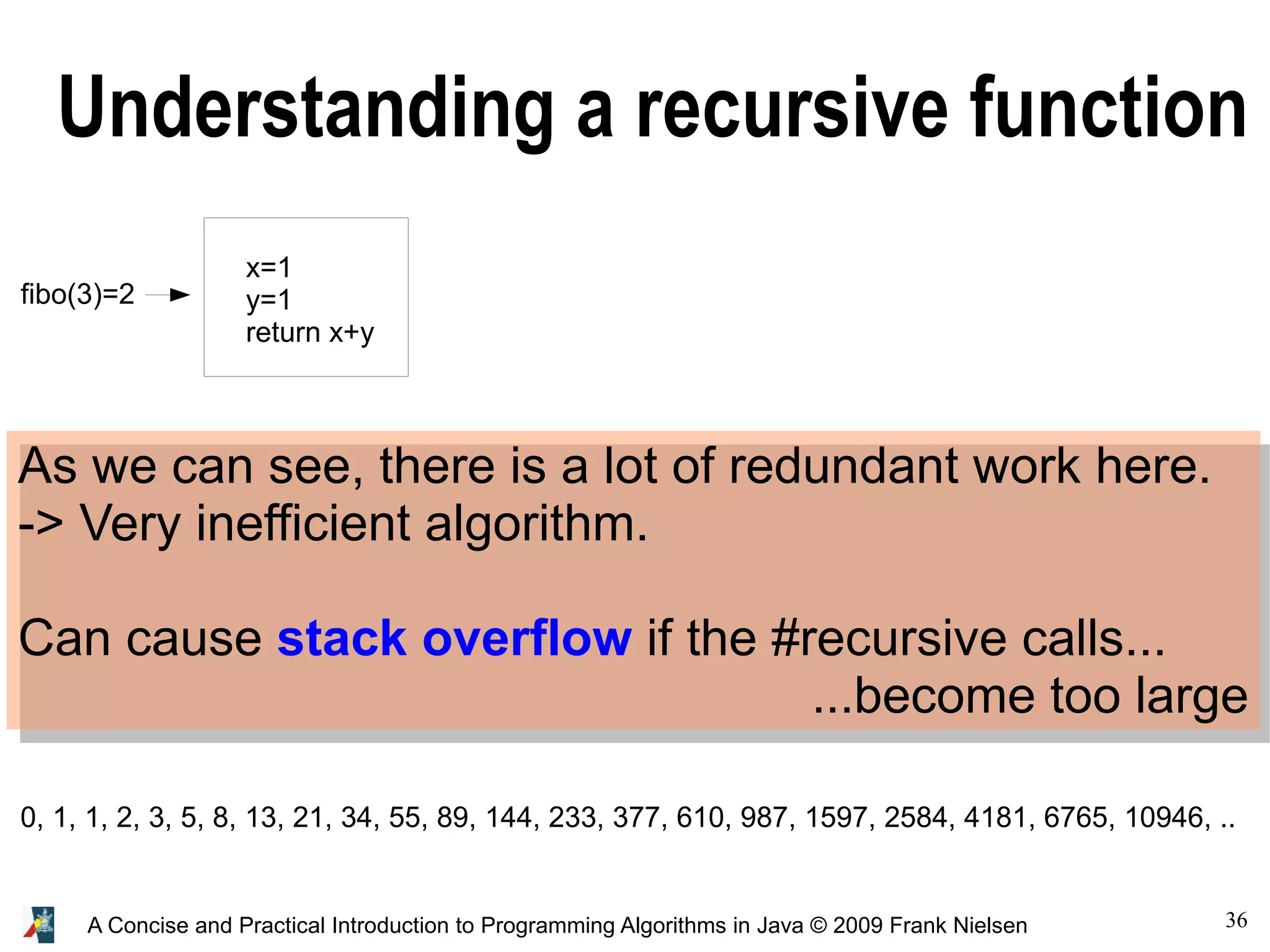 Understanding a recursive function

fibo(3)=2

x=1
y=1
return x+y

As we can see, there is a lot of redundant work here.
-> Very inefficient algorithm.

Can cause stack overflow if the #recursive calls...
...become too large

0, 1, 1, 2, 3, 5, 8, 13, 21, 34, 55, 89, 144, 233, 377, 610, 987, 1597, 2584, 4181, 6765, 10946, ..

A Concise and Practical Introduction to Programming Algorithms in Java © 2009 Frank Nielsen

36